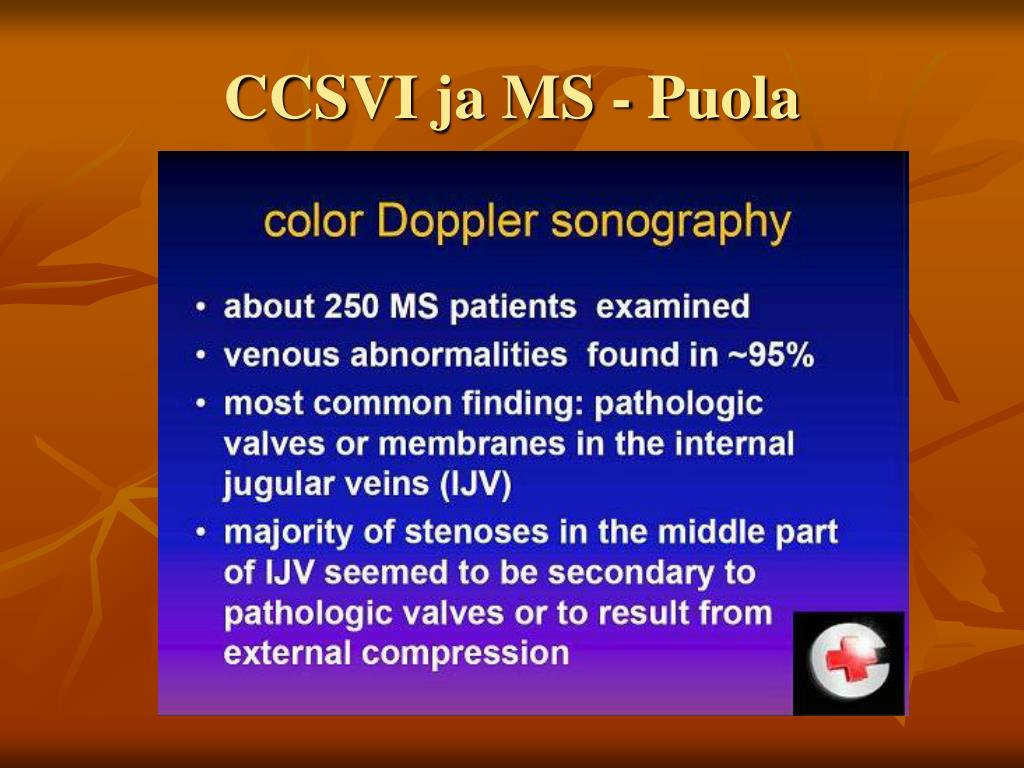 CCSVI ja MS - Puola

color Doppler sonography

• about 250 MS patients examined
• venous abnormalities found in ~95%
• most common finding: pathologic valves or membranes in the internal jugular veins (IJV)
• majority of stenoses in the middle part of IJV seemed to be secondary to pathologic valves or to result from external compression